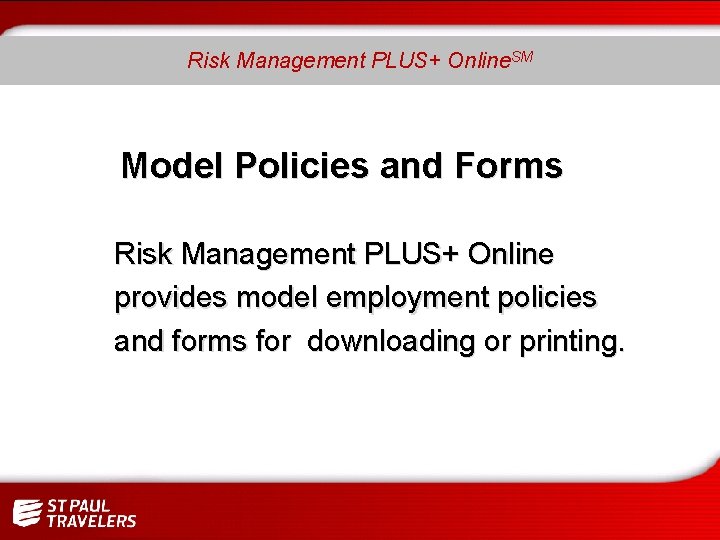 Risk Management PLUS+ Online$^{SM}$

Model Policies and Forms

Risk Management PLUS+ Online provides model employment policies and forms for downloading or printing.

ST PAUL TRAVELERS